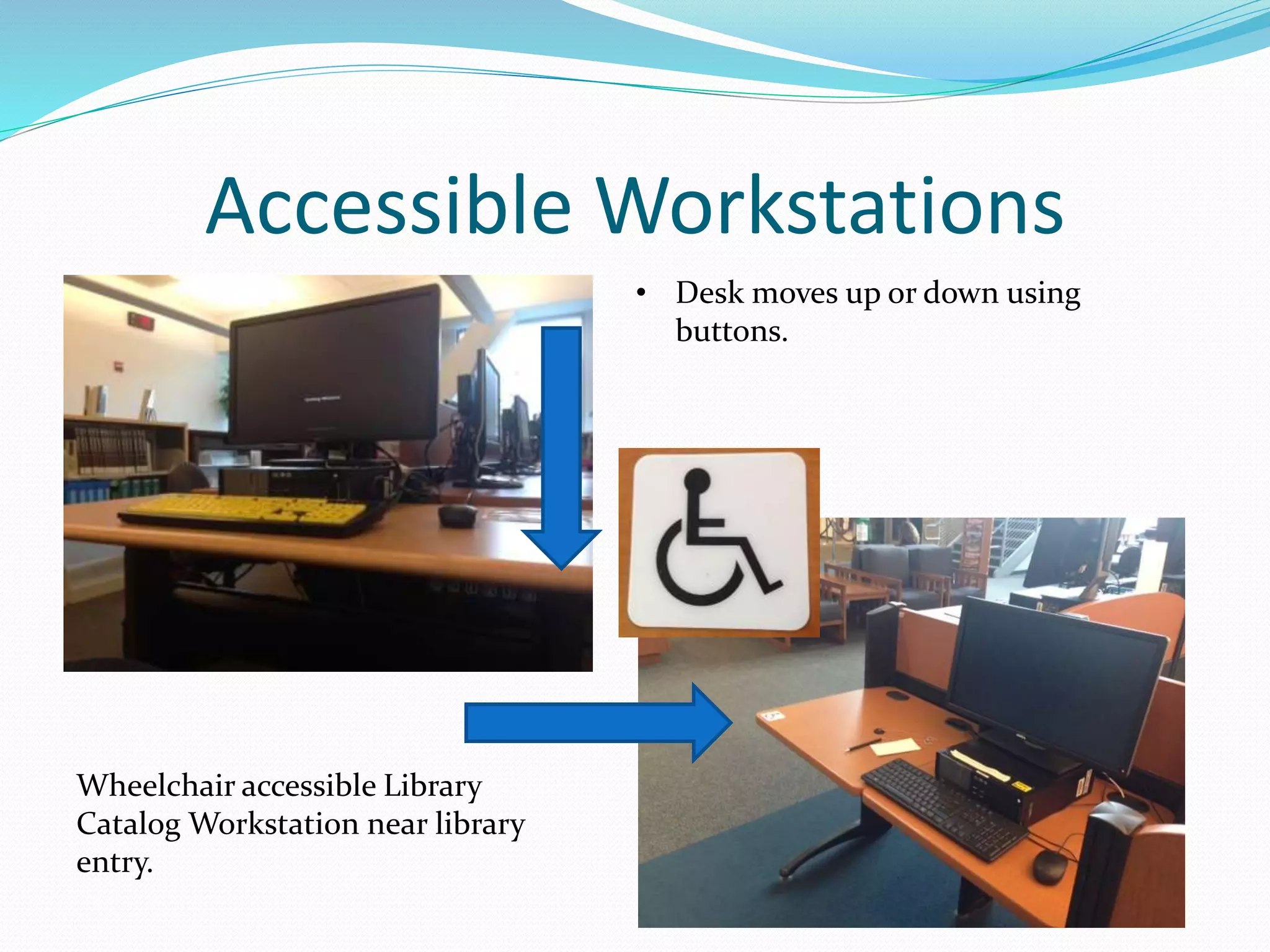 Accessible Workstations

• Desk moves up or down using buttons.

Wheelchair accessible Library Catalog Workstation near library entry.